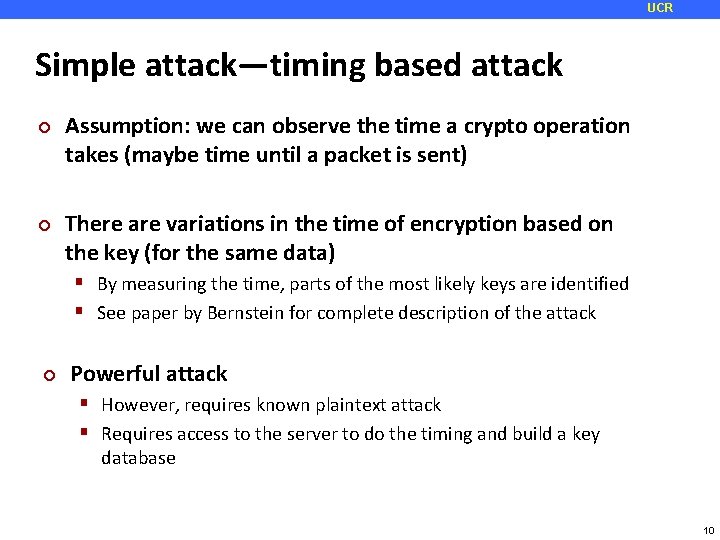 UCR

Simple attack—timing based attack

Assumption: we can observe the time a crypto operation takes (maybe time until a packet is sent)

There are variations in the time of encryption based on the key (for the same data)

By measuring the time, parts of the most likely keys are identified

See paper by Bernstein for complete description of the attack

Powerful attack

However, requires known plaintext attack

Requires access to the server to do the timing and build a key database

10